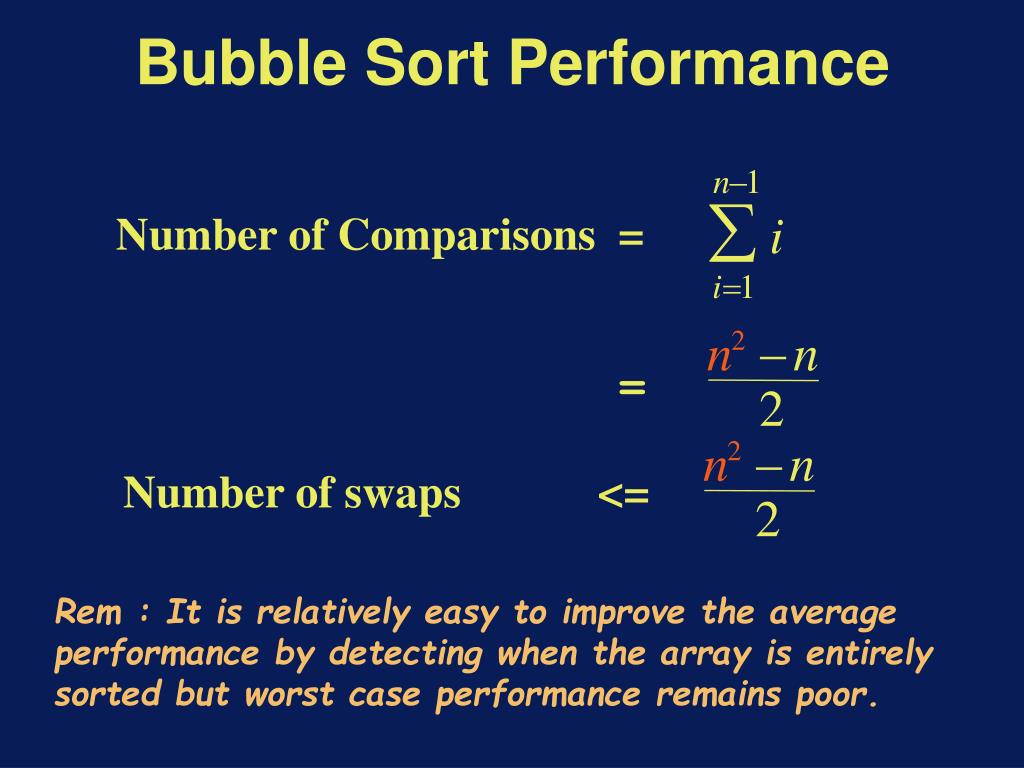 Bubble Sort Performance

Number of Comparisons = $\sum_{i=1}^{n-1} i$

= $\frac{n^2 - n}{2}$

Number of swaps <= $\frac{n^2 - n}{2}$

Rem : It is relatively easy to improve the average performance by detecting when the array is entirely sorted but worst case performance remains poor.